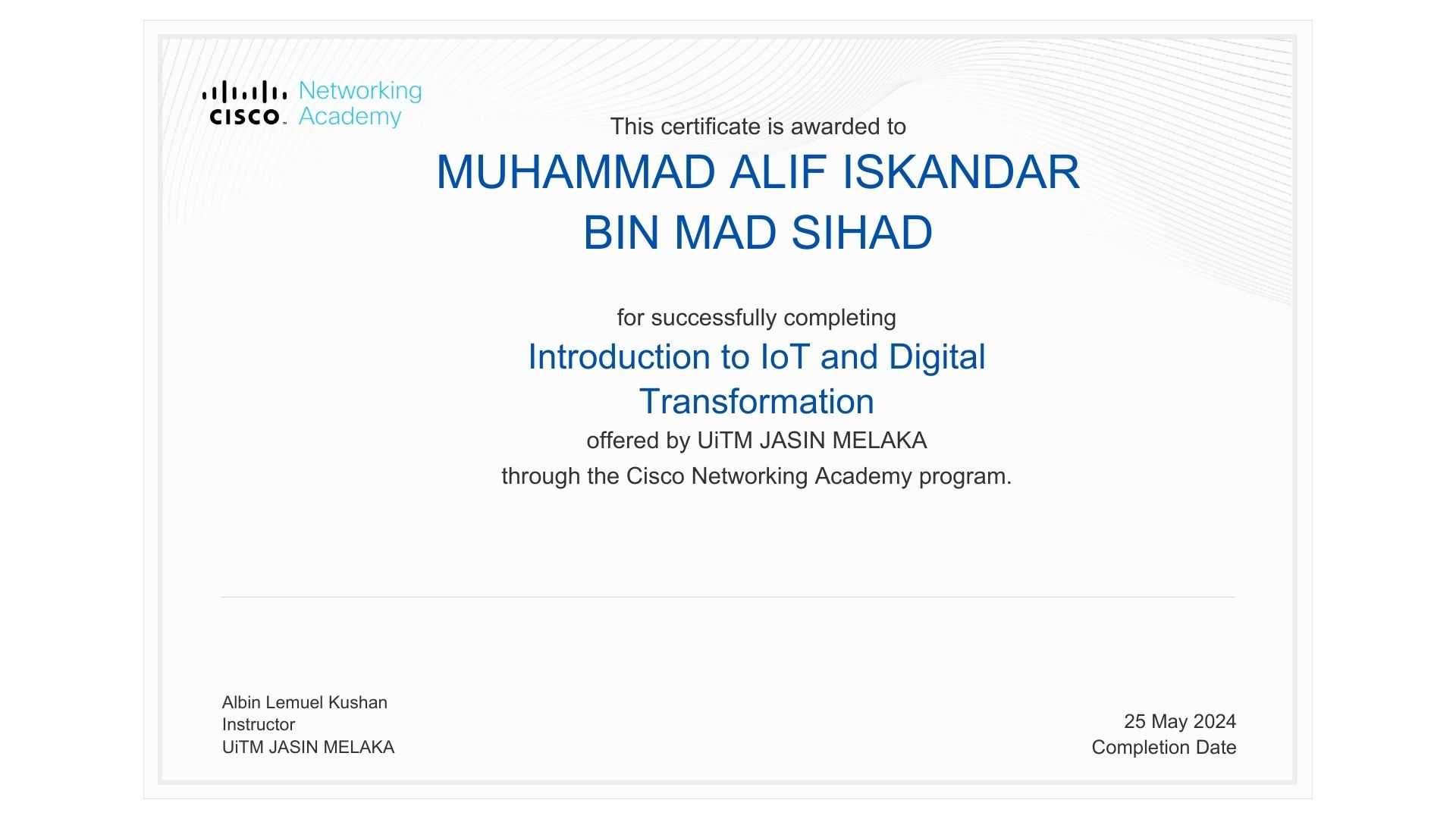 CISCO Networking Academy

This certificate is awarded to

MUHAMMAD ALIF ISKANDAR BIN MAD SIHAD

for successfully completing

Introduction to IoT and Digital Transformation

offered by UiTM JASIN MELAKA

through the Cisco Networking Academy program.

Albin Lemuel Kushan
Instructor
UiTM JASIN MELAKA

25 May 2024
Completion Date